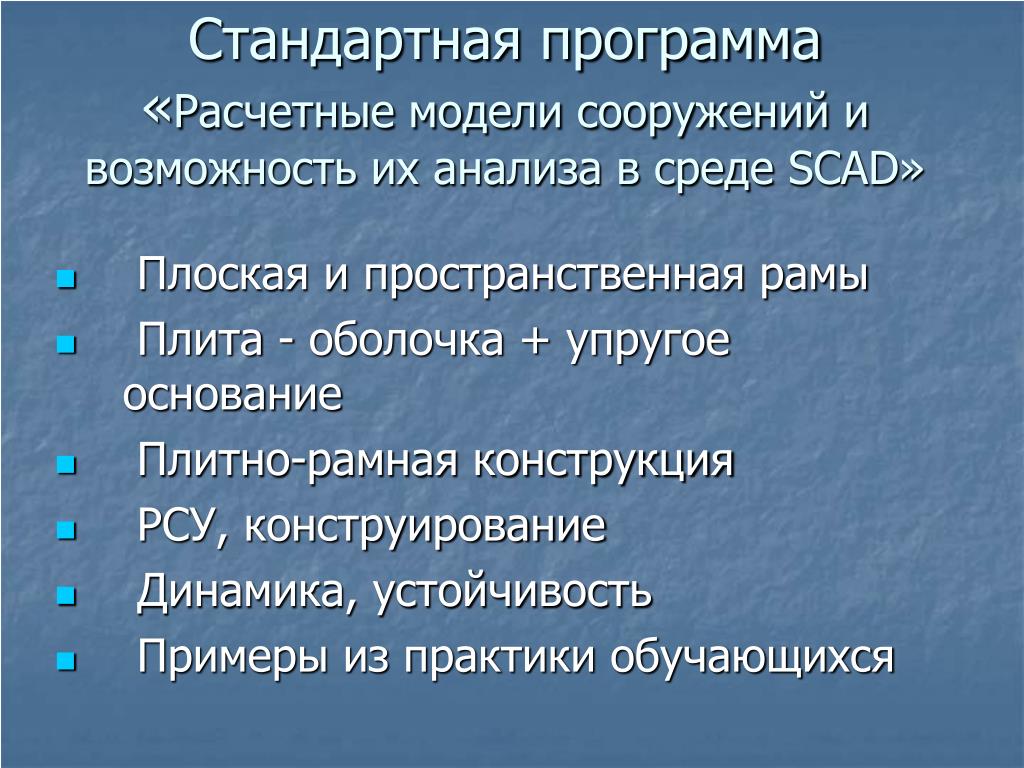 Стандартная программа «Расчетные модели сооружений и возможность их анализа в среде SCAD»

- Плоская и пространственная рамы
- Плита - оболочка + упругое основание
- Плитно-рамная конструкция
- РСУ, конструирование
- Динамика, устойчивость
- Примеры из практики обучающихся